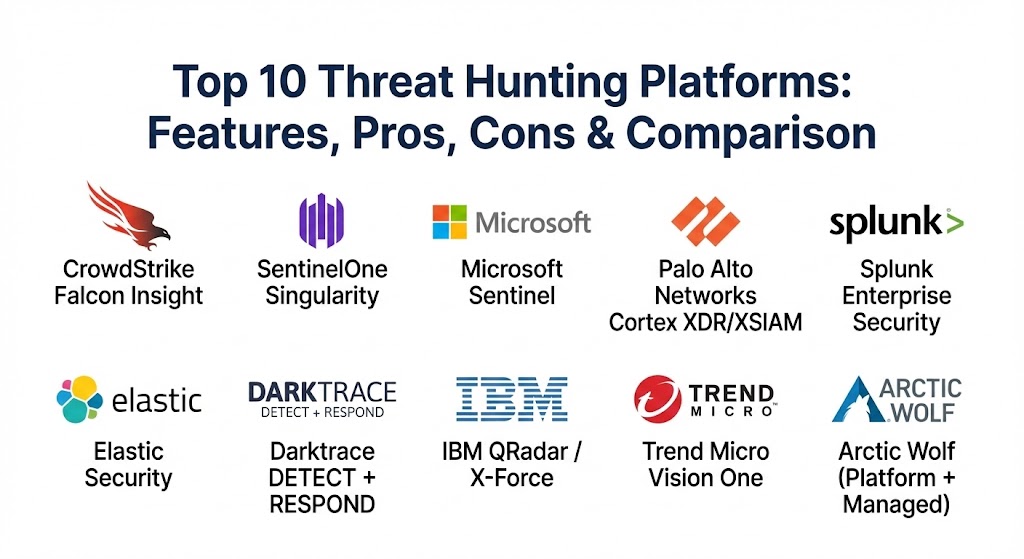 Top 10 Threat Hunting Platforms: Features, Pros, Cons & Comparison

CrowdStrike Falcon Insight

SentinelOne Singularity

Microsoft

Microsoft Sentinel

Palo Alto Networks Cortex XDR/XSIAM

splunk>

Splunk Enterprise Security

elastic

Elastic Security

DARKTRACE
DETECT + RESPOND

Darktrace DETECT + RESPOND

IBM

IBM QRadar / X-Force

TREND MICRO

Trend Micro Vision One

ARCTIC WOLF

Arctic Wolf (Platform + Managed)